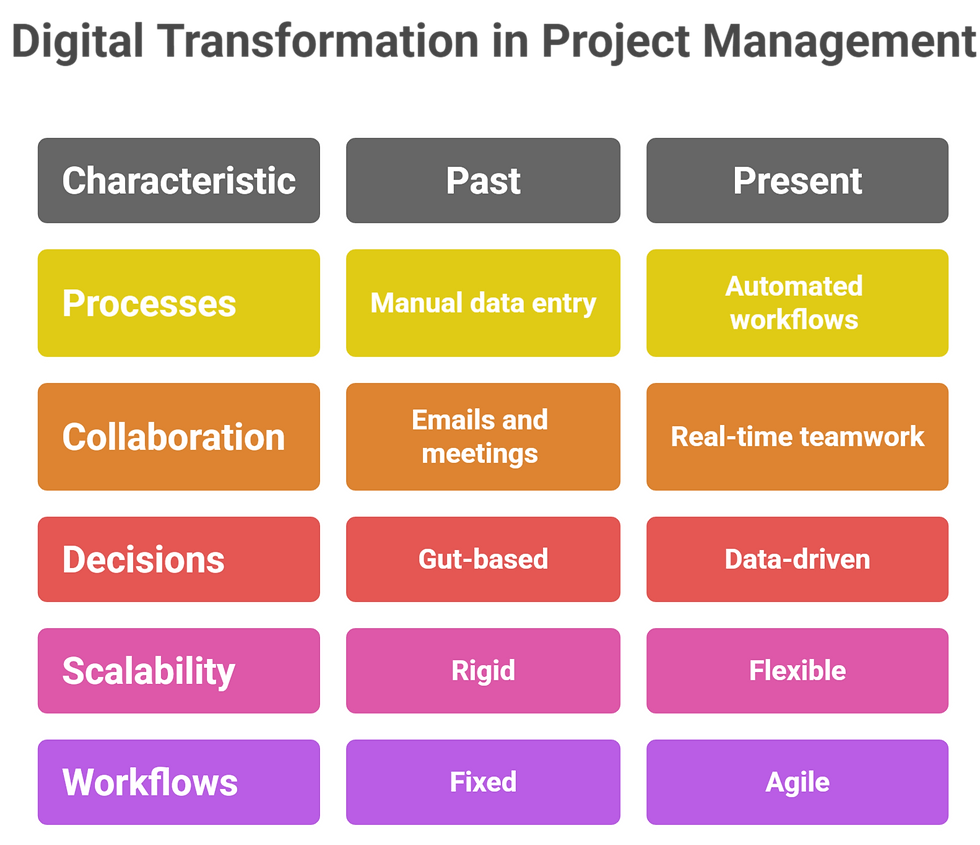 Digital Transformation in Project Management

| Characteristic | Past | Present |
|---|---|---|
| Processes | Manual data entry | Automated workflows |
| Collaboration | Emails and meetings | Real-time teamwork |
| Decisions | Gut-based | Data-driven |
| Scalability | Rigid | Flexible |
| Workflows | Fixed | Agile |